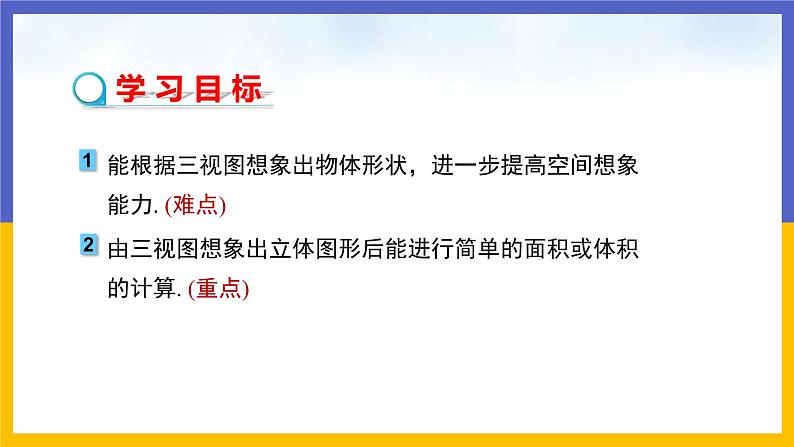 学习目标

1 能根据三视图想象出物体形状，进一步提高空间想象能力. (难点)

2 由三视图想象出立体图形后能进行简单的面积或体积的计算. (重点)